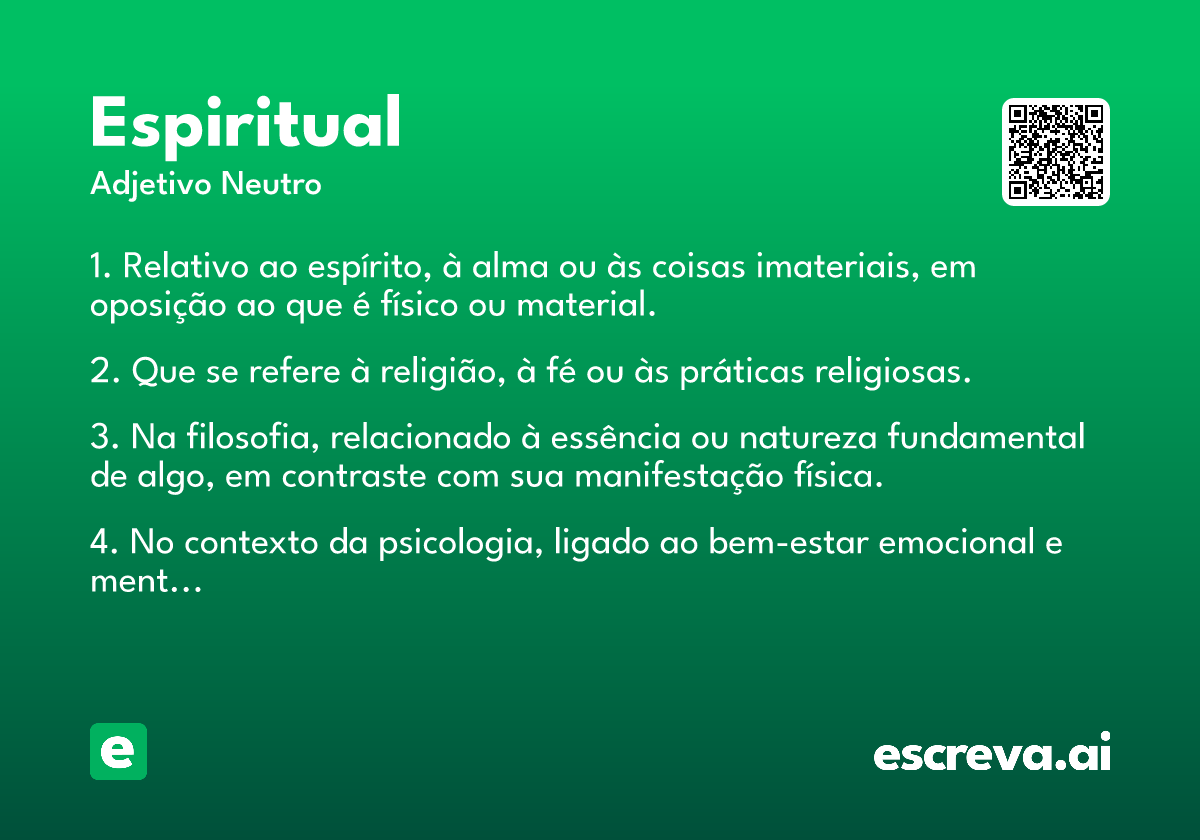 Espiritual
Adjetivo Neutro

1. Relativo ao espírito, à alma ou às coisas imateriais, em oposição ao que é físico ou material.

2. Que se refere à religião, à fé ou às práticas religiosas.

3. Na filosofia, relacionado à essência ou natureza fundamental de algo, em contraste com sua manifestação física.

4. No contexto da psicologia, ligado ao bem-estar emocional e ment…

e

escreva.ai